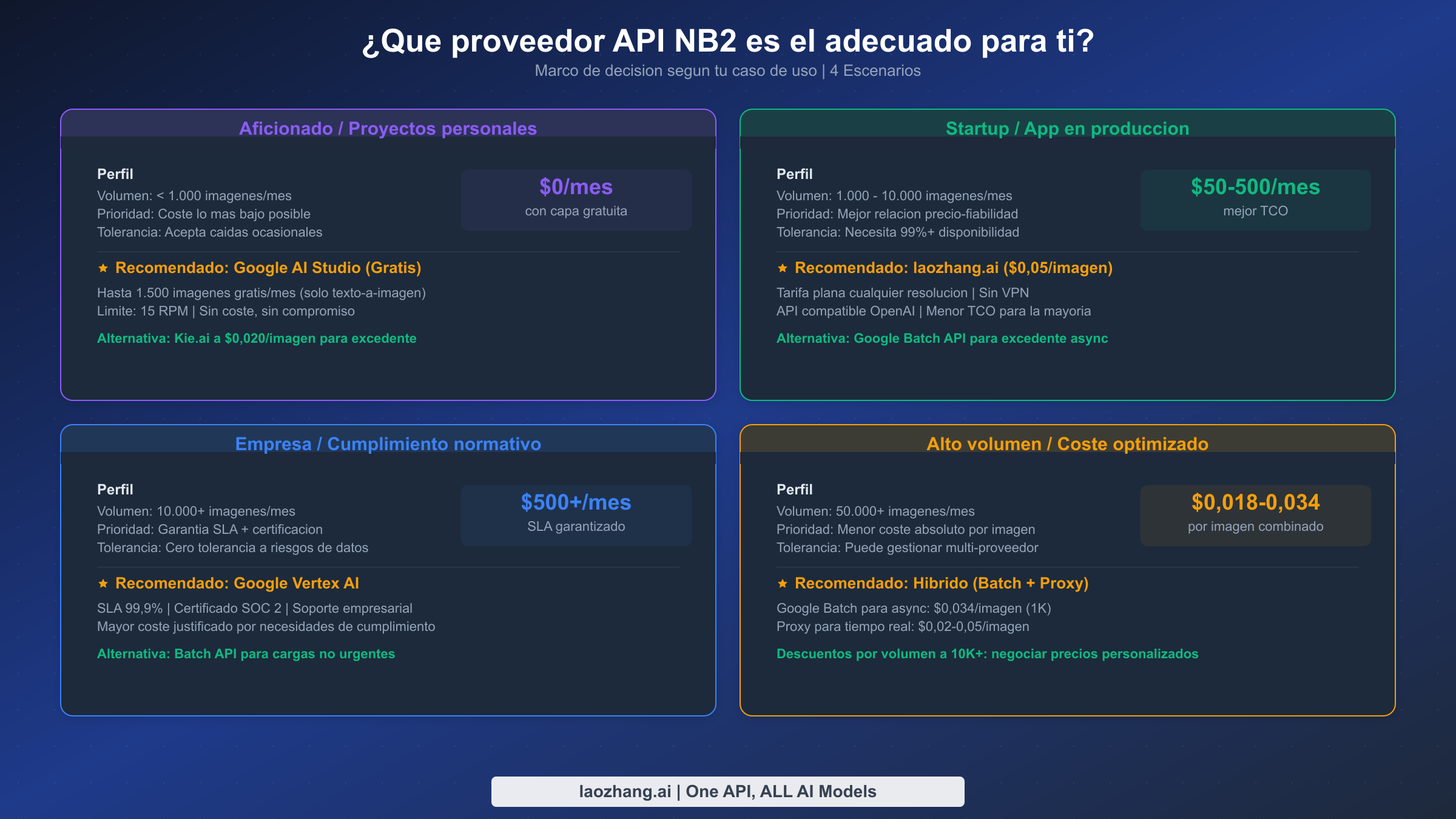 ¿Que proveedor API NB2 es el adecuado para ti?

Marco de decision segun tu caso de uso | 4 Escenarios

Aficionado / Proyectos personales

Perfil
Volumen: < 1.000 imagenes/mes
Prioridad: Coste lo mas bajo posible
Tolerancia: Acepta caidas ocasionales

$0/mes
con capa gratuita

★ Recomendado: Google AI Studio (Gratis)

Hasta 1.500 imagenes gratis/mes (solo texto-a-imagen)
Limite: 15 RPM | Sin coste, sin compromiso

Alternativa: Kie.ai a $0,020/imagen para excedente

Startup / App en produccion

Perfil
Volumen: 1.000 - 10.000 imagenes/mes
Prioridad: Mejor relacion precio-fiabilidad
Tolerancia: Necesita 99%+ disponibilidad

$50-500/mes
mejor TCO

★ Recomendado: laozhang.ai ($0,05/imagen)

Tarifa plana cualquier resolucion | Sin VPN
API compatible OpenAI | Menor TCO para la mayoria

Alternativa: Google Batch API para excedente async

Empresa / Cumplimiento normativo

Perfil
Volumen: 10.000+ imagenes/mes
Prioridad: Garantia SLA + certificacion
Tolerancia: Cero tolerancia a riesgos de datos

$500+/mes
SLA garantizado

★ Recomendado: Google Vertex AI

SLA 99,9% | Certificado SOC 2 | Soporte empresarial
Mayor coste justificado por necesidades de cumplimiento

Alternativa: Batch API para cargas no urgentes

Alto volumen / Coste optimizado

Perfil
Volumen: 50.000+ imagenes/mes
Prioridad: Menor coste absoluto por imagen
Tolerancia: Puede gestionar multi-proveedor

$0,018-0,034
por imagen combinado

★ Recomendado: Hibrido (Batch + Proxy)

Google Batch para async: $0,034/imagen (1K)
Proxy para tiempo real: $0,02-0,05/imagen

Descuentos por volumen a 10K+: negociar precios personalizados

laozhang.ai | One API, ALL AI Models